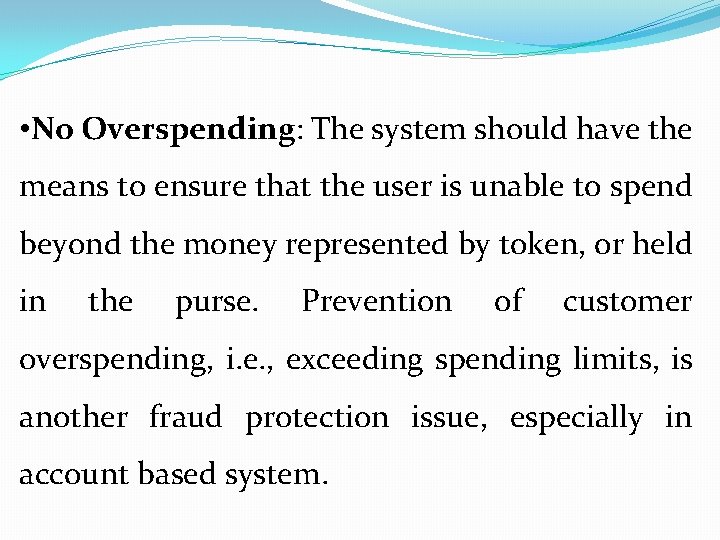 • No Overspending: The system should have the means to ensure that the user is unable to spend beyond the money represented by token, or held in the purse. Prevention of customer overspending, i.e., exceeding spending limits, is another fraud protection issue, especially in account based system.